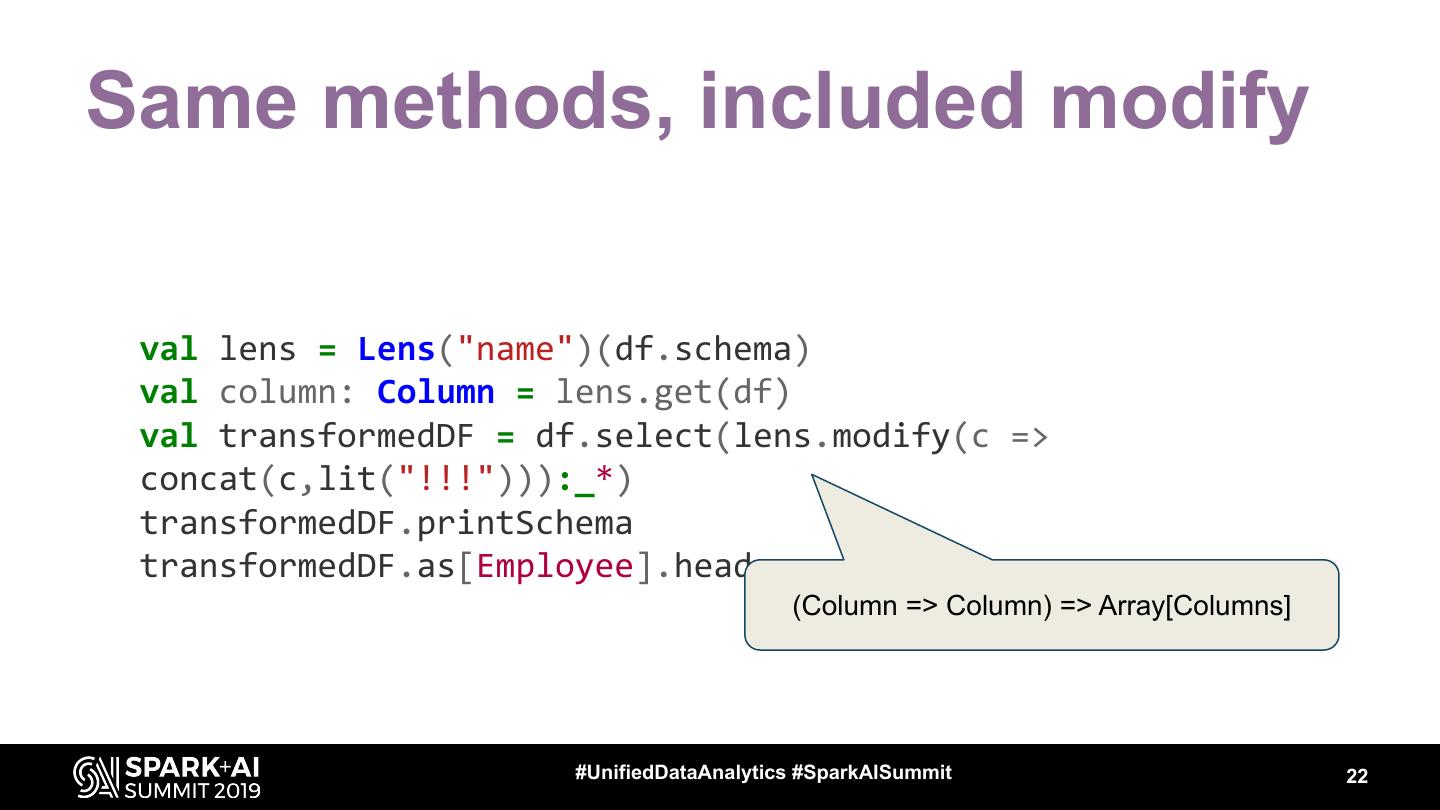 Same methods, included modify

val lens = Lens("name")(df.schema)
val column: Column = lens.get(df)
val transformedDF = df.select(lens.modify(c => concat(c,lit("!!!"))):_*)
transformedDF.printSchema
transformedDF.as[Employee].head

(Column => Column) => Array[Columns]

SPARK+AI SUMMIT 2019

#UnifiedDataAnalytics #SparkAISummit

22